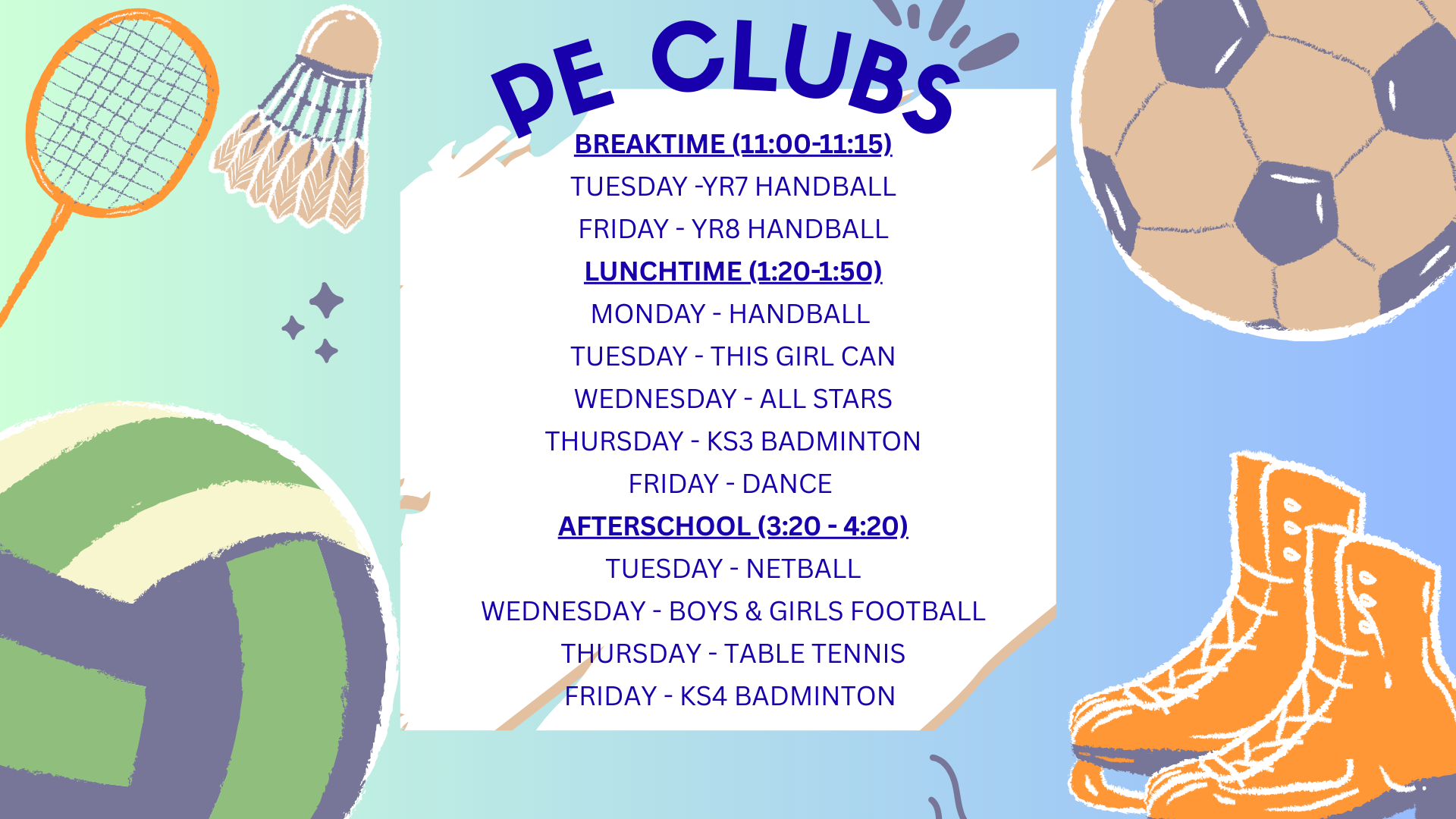 PE CLUBS

BREAKTIME (11:00-11:15)

TUESDAY -YR7 HANDBALL

FRIDAY - YR8 HANDBALL

LUNCHTIME (1:20-1:50)

MONDAY - HANDBALL

TUESDAY - THIS GIRL CAN

WEDNESDAY - ALL STARS

THURSDAY - KS3 BADMINTON

FRIDAY - DANCE

AFTERSCHOOL (3:20 - 4:20)

TUESDAY - NETBALL

WEDNESDAY - BOYS & GIRLS FOOTBALL

THURSDAY - TABLE TENNIS

FRIDAY - KS4 BADMINTON